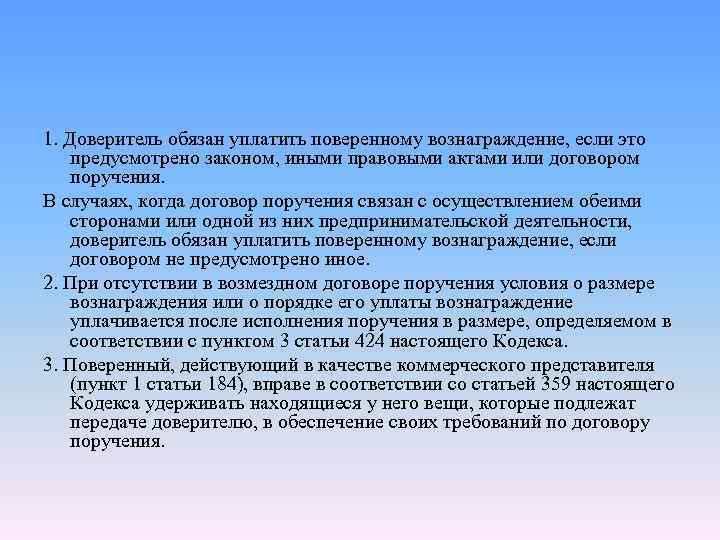 1. Доверитель обязан уплатить поверенному вознаграждение, если это предусмотрено законом, иными правовыми актами или договором поручения.

В случаях, когда договор поручения связан с осуществлением обеими сторонами или одной из них предпринимательской деятельности, доверитель обязан уплатить поверенному вознаграждение, если договором не предусмотрено иное.

2. При отсутствии в возмездном договоре поручения условия о размере вознаграждения или о порядке его уплаты вознаграждение уплачивается после исполнения поручения в размере, определяемом в соответствии с пунктом 3 статьи 424 настоящего Кодекса.

3. Поверенный, действующий в качестве коммерческого представителя (пункт 1 статьи 184), вправе в соответствии со статьей 359 настоящего Кодекса удерживать находящиеся у него вещи, которые подлежат передаче доверителю, в обеспечение своих требований по договору поручения.